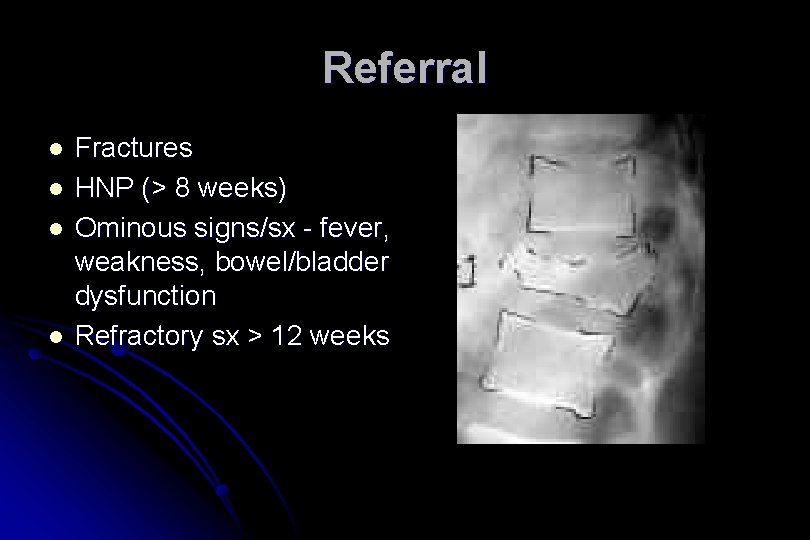 Referral

- Fractures
- HNP (> 8 weeks)
- Ominous signs/sx - fever, weakness, bowel/bladder dysfunction
- Refractory sx > 12 weeks